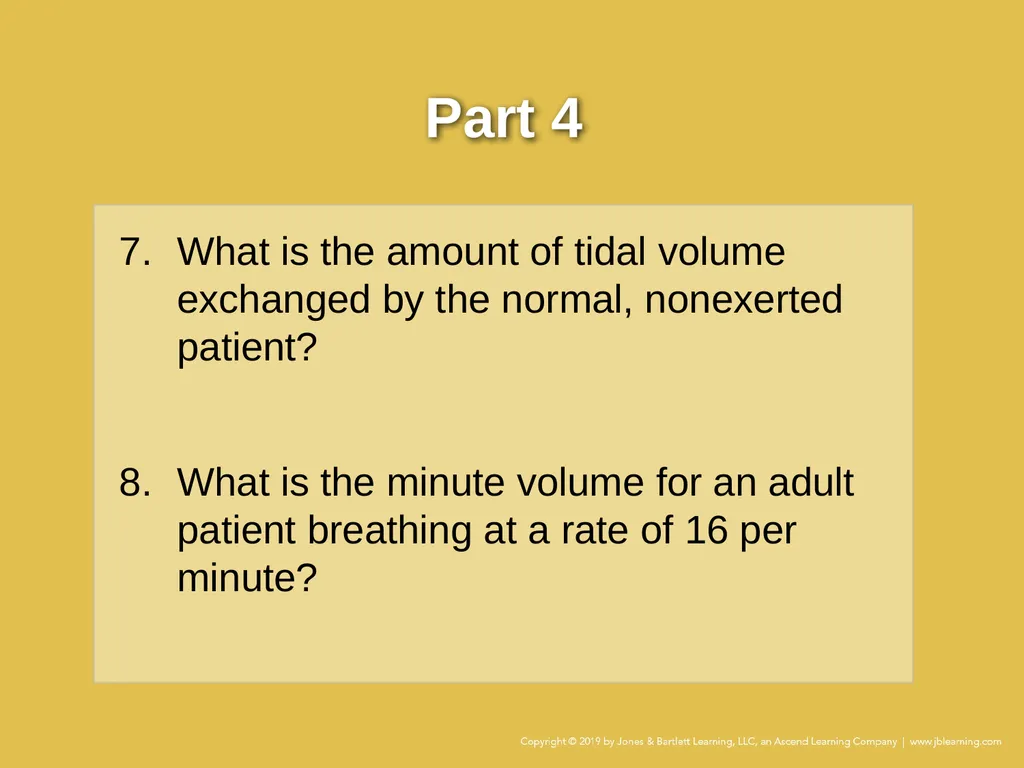 Part 4

7. What is the amount of tidal volume exchanged by the normal, nonexerted patient?

8. What is the minute volume for an adult patient breathing at a rate of 16 per minute?

Copyright © 2019 by Jones & Bartlett Learning, LLC, an Ascend Learning Company | www.jblearning.com